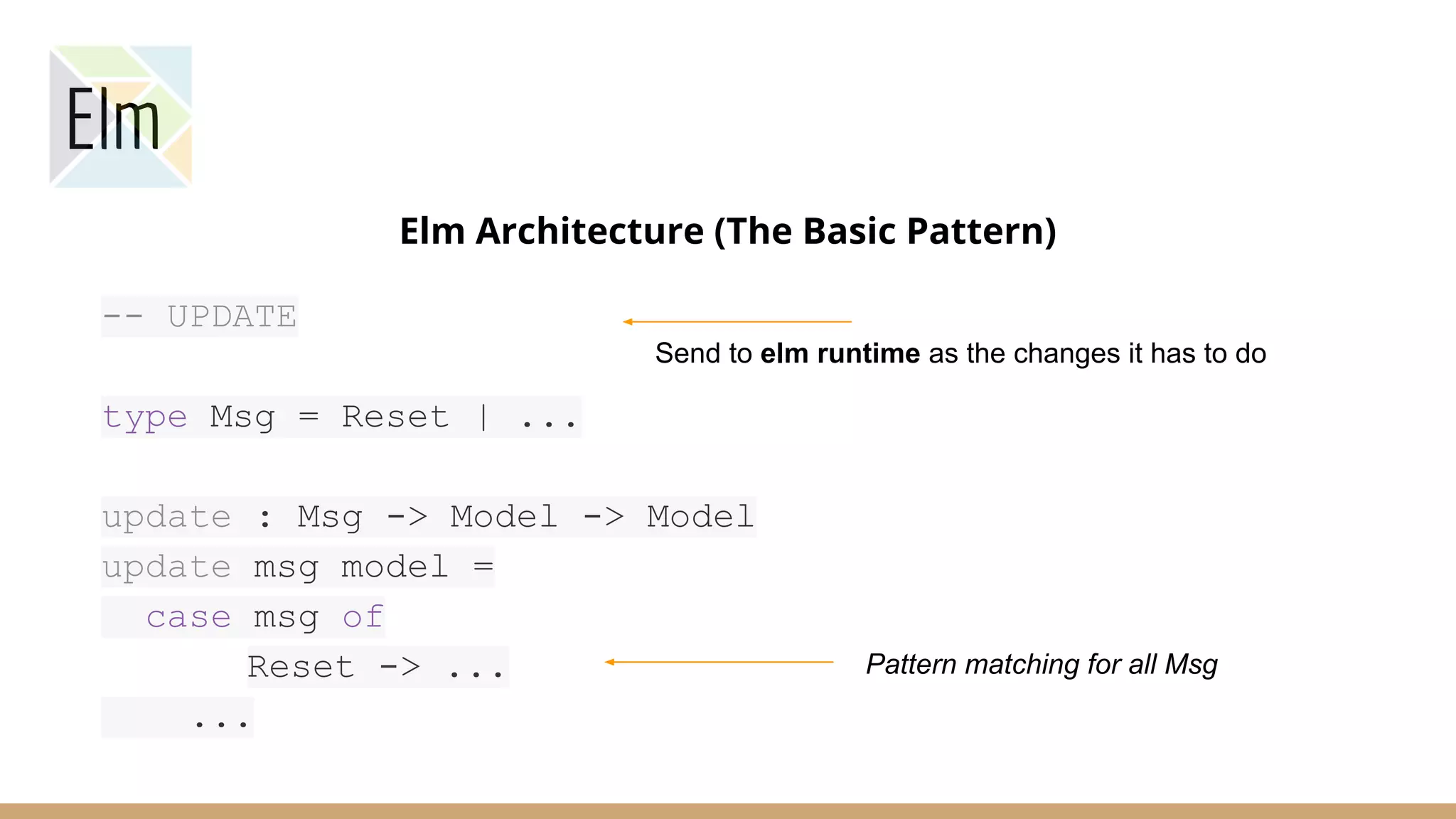 Elm

Elm Architecture (The Basic Pattern)

-- UPDATE

Send to elm runtime as the changes it has to do

type Msg = Reset | ...

update : Msg -> Model -> Model
update msg model =
  case msg of
      Reset -> ...
    ...

Pattern matching for all Msg